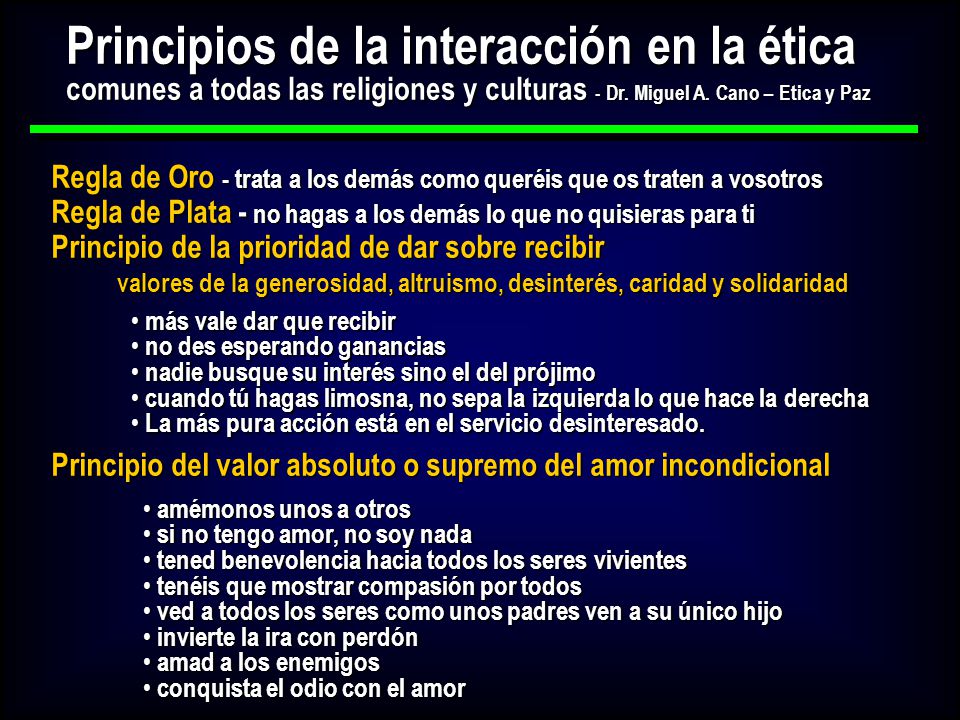 Principios de la interacción en la ética
comunes a todas las religiones y culturas - Dr. Miguel A. Cano – Etica y Paz

Regla de Oro - trata a los demás como queréis que os traten a vosotros
Regla de Plata - no hagas a los demás lo que no quisieras para ti
Principio de la prioridad de dar sobre recibir
valores de la generosidad, altruismo, desinterés, caridad y solidaridad

• más vale dar que recibir
• no des esperando ganancias
• nadie busque su interés sino el del prójimo
• cuando tú hagas limosna, no sepa la izquierda lo que hace la derecha
• La más pura acción está en el servicio desinteresado.

Principio del valor absoluto o supremo del amor incondicional

• amémonos unos a otros
• si no tengo amor, no soy nada
• tened benevolencia hacia todos los seres vivientes
• tenéis que mostrar compasión por todos
• ved a todos los seres como unos padres ven a su único hijo
• invierte la ira con perdón
• amad a los enemigos
• conquista el odio con el amor